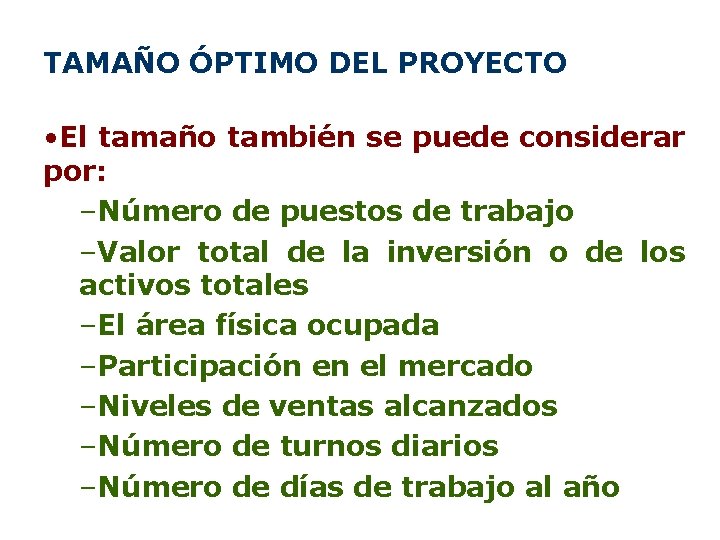 TAMAÑO ÓPTIMO DEL PROYECTO

•El tamaño también se puede considerar por:

–Número de puestos de trabajo

–Valor total de la inversión o de los activos totales

–El área física ocupada

–Participación en el mercado

–Niveles de ventas alcanzados

–Número de turnos diarios

–Número de días de trabajo al año